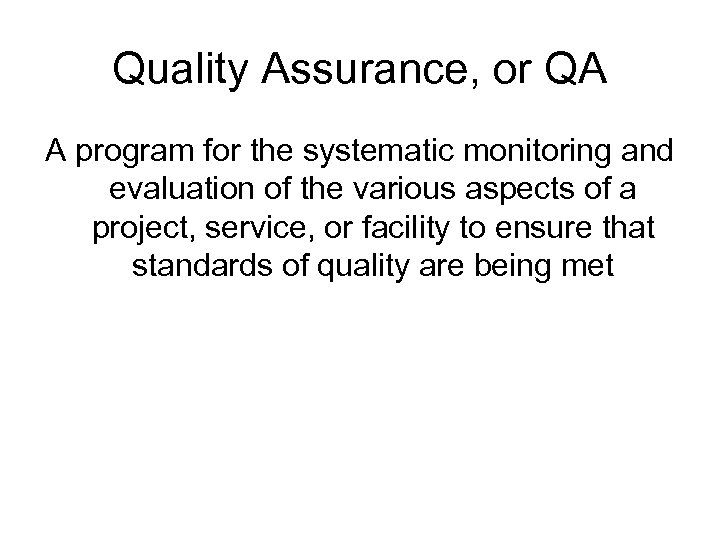 Quality Assurance, or QA

A program for the systematic monitoring and evaluation of the various aspects of a project, service, or facility to ensure that standards of quality are being met